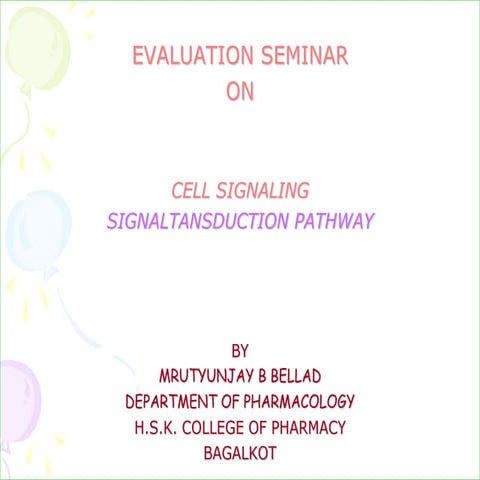 EVALUATION SEMINAR
ON

CELL SIGNALING
SIGNALTANSDUCTION PATHWAY

BY
MRUTYUNJAY B BELLAD
DEPARTMENT OF PHARMACOLOGY
H.S.K. COLLEGE OF PHARMACY
BAGALKOT